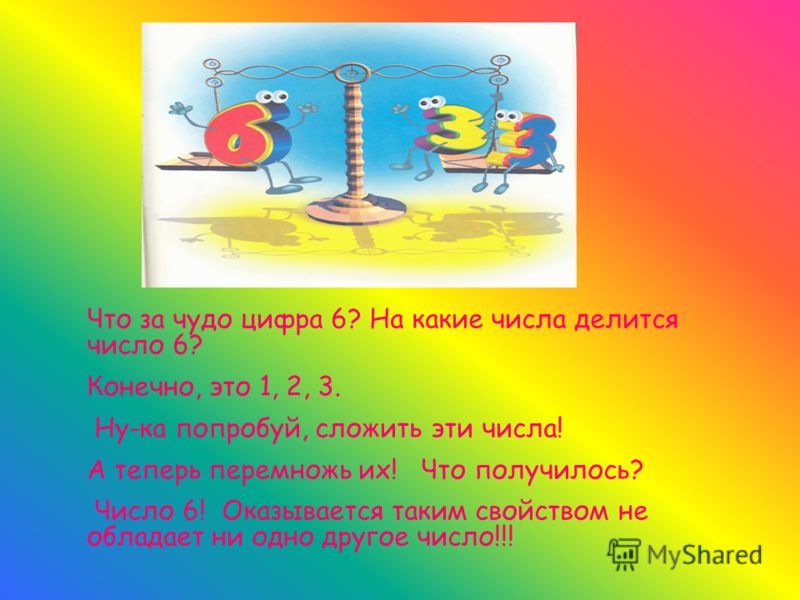 6 3 3

Что за чудо цифра 6? На какие числа делится число 6?

Конечно, это 1, 2, 3.

Ну-ка попробуй, сложить эти числа!

А теперь перемножь их! Что получилось?

Число 6! Оказывается таким свойством не обладает ни одно другое число!!!

MyShared